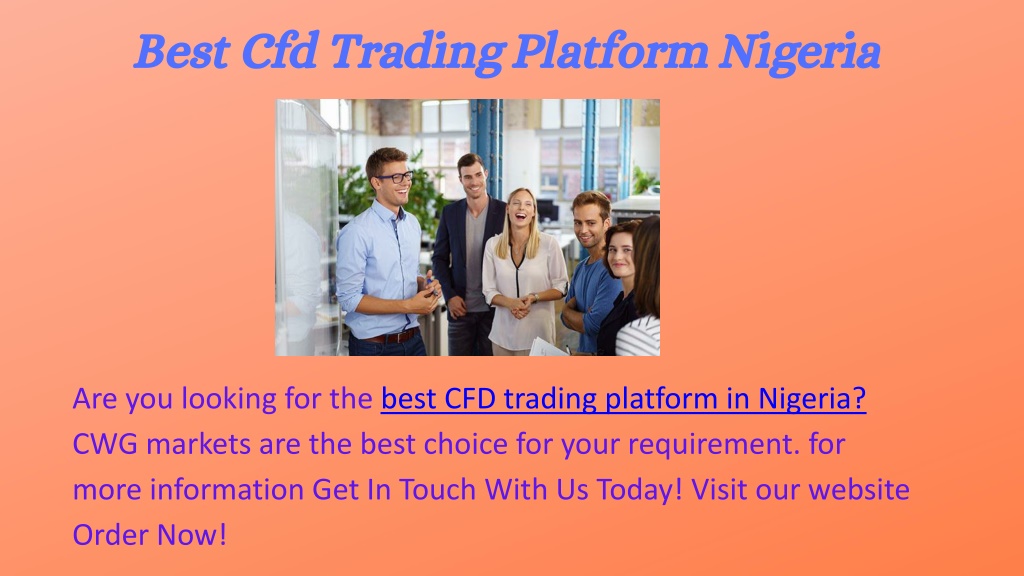 Best Cfd Trading Platform Nigeria

Are you looking for the best CFD trading platform in Nigeria? CWG markets are the best choice for your requirement. for more information Get In Touch With Us Today! Visit our website Order Now!